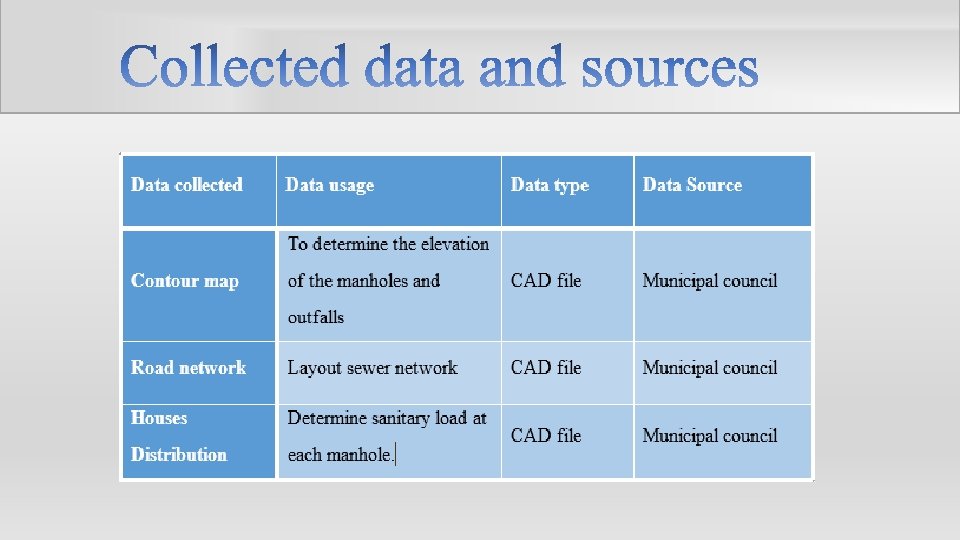 Collected data and sources

| Data collected | Data usage | Data type | Data Source |
|---|---|---|---|
| Contour map | To determine the elevation of the manholes and outfalls | CAD file | Municipal council |
| Road network | Layout sewer network | CAD file | Municipal council |
| Houses Distribution | Determine sanitary load at each manhole. | CAD file | Municipal council |